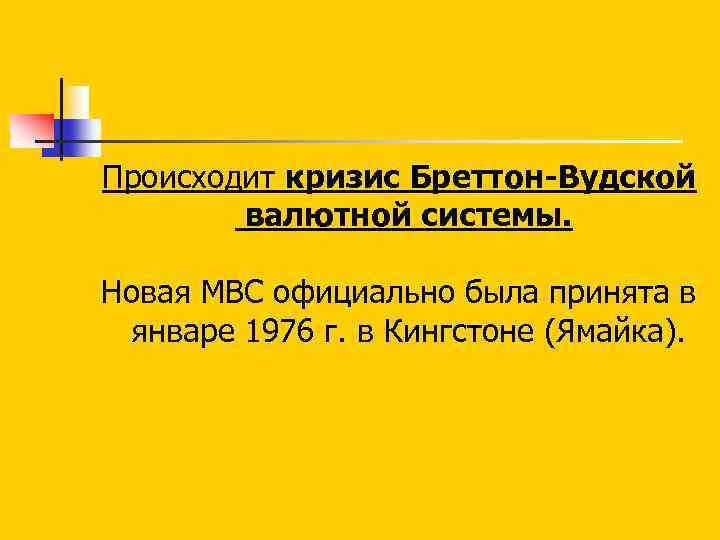 Происходит кризис Бреттон-Вудской валютной системы.

Новая МВС официально была принята в январе 1976 г. в Кингстоне (Ямайка).